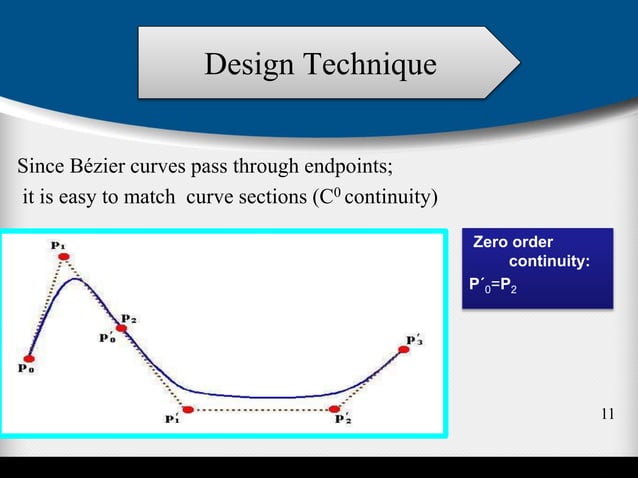 Design Technique

Since Bézier curves pass through endpoints; it is easy to match curve sections ($C^0$ continuity)

$P_1$

$P_2$

$P'_0$

$P_0$

$P'_3$

$P'_1$

$P'_2$

Zero order continuity:

$P'_0=P_2$

11